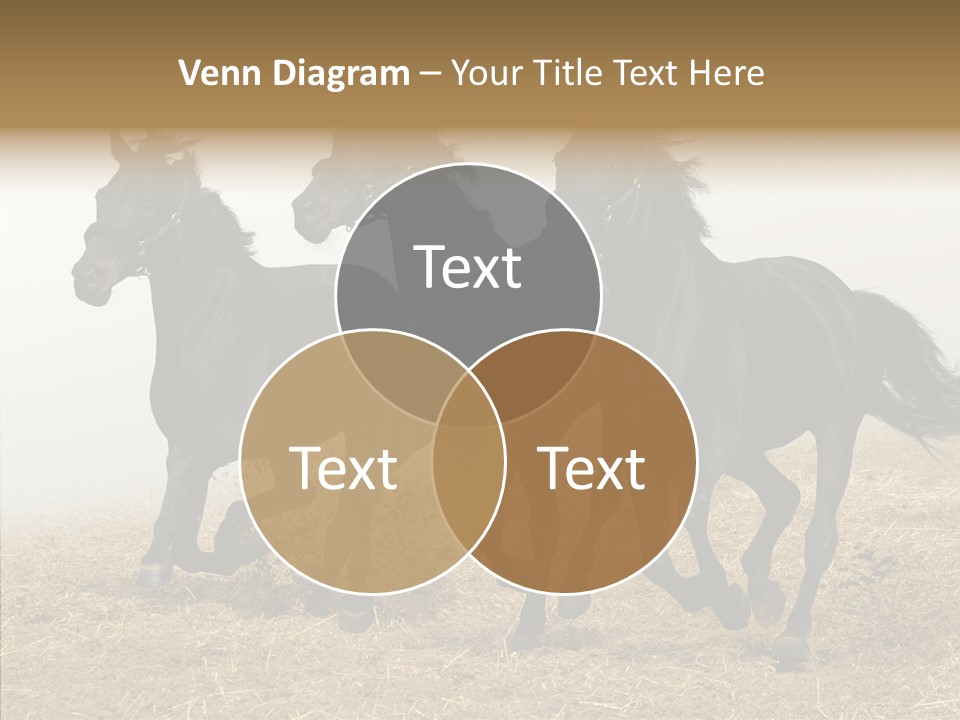 Venn Diagram – Your Title Text Here

Text

Text

Text